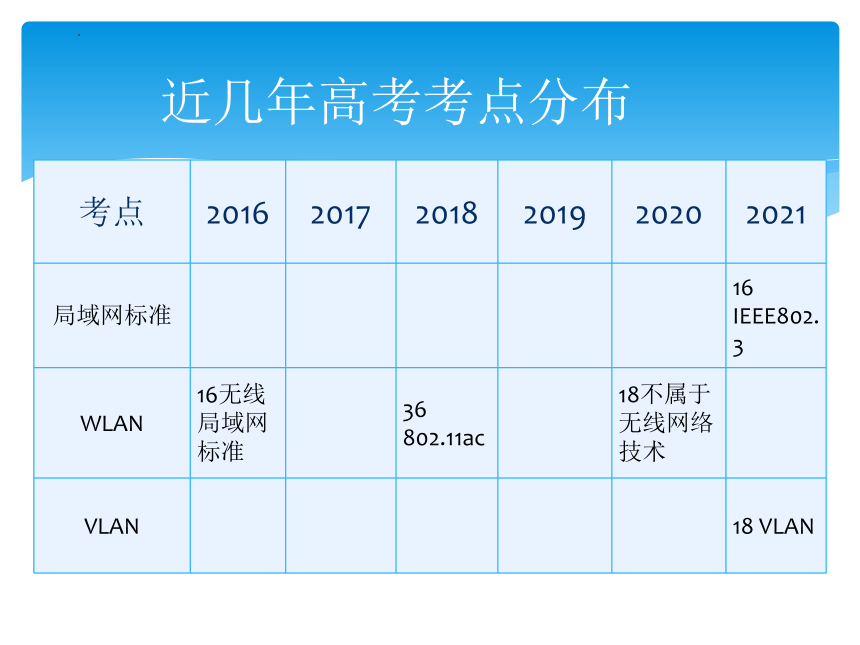 近几年高考考点分布

| 考点 | 2016 | 2017 | 2018 | 2019 | 2020 | 2021 |
|---|---|---|---|---|---|---|
| 局域网标准 | | | | | | 16 IEEE802.3 |
| WLAN | 16无线局域网标准 | | 36 802.11ac | | 18不属于无线网络技术 | |
| VLAN | | | | | | 18 VLAN |